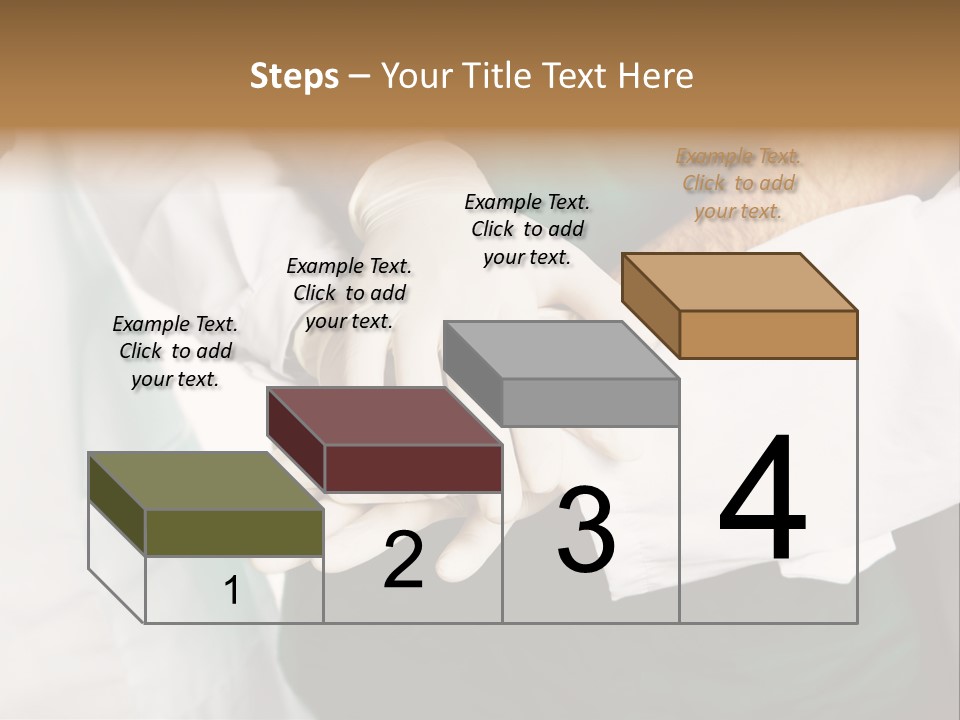 Steps – Your Title Text Here

Example Text. Click to add your text.

Example Text. Click to add your text.

Example Text. Click to add your text.

Example Text. Click to add your text.

1

2

3

4